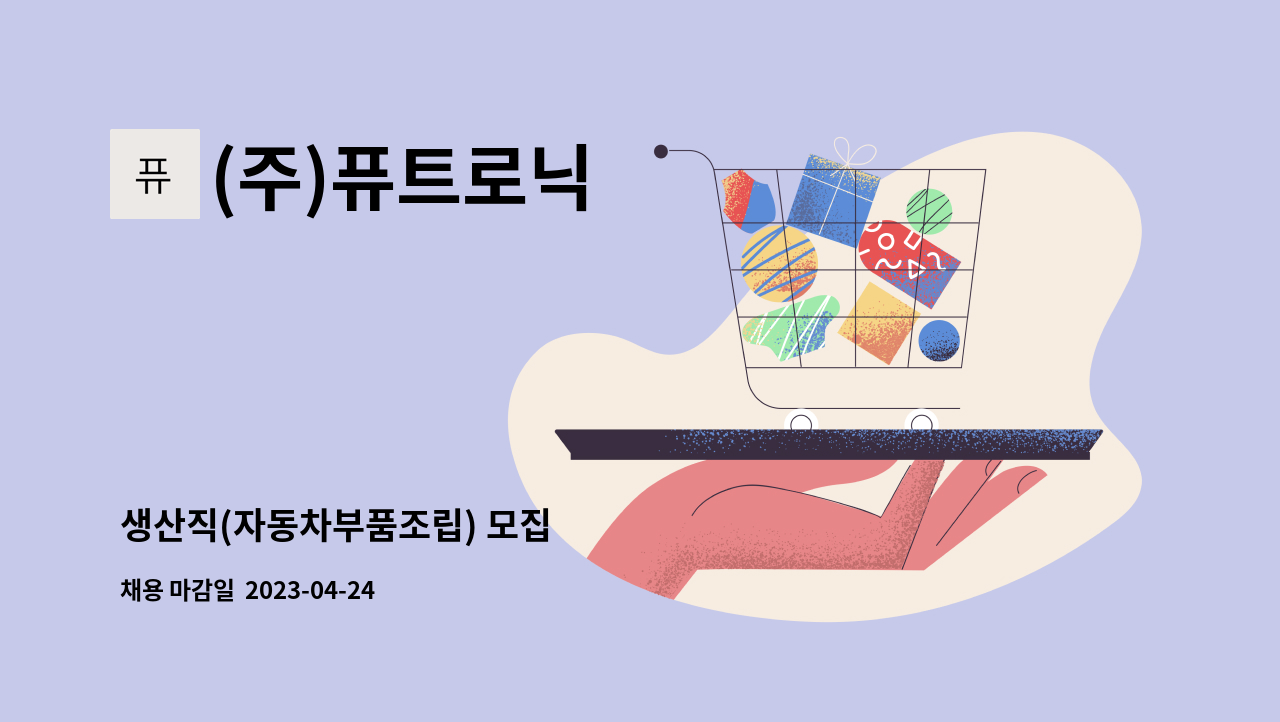 퓨

(주)퓨트로닉

생산직(자동차부품조립) 모집

채용 마감일 2023-04-24